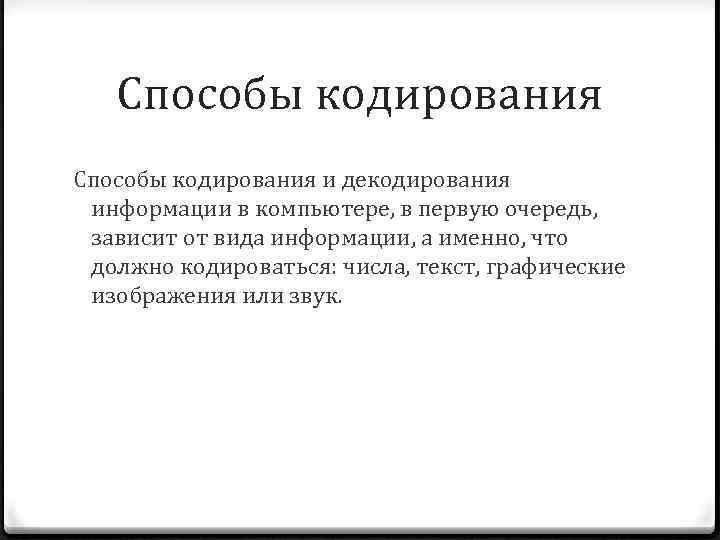 Способы кодирования

Способы кодирования и декодирования информации в компьютере, в первую очередь, зависит от вида информации, а именно, что должно кодироваться: числа, текст, графические изображения или звук.